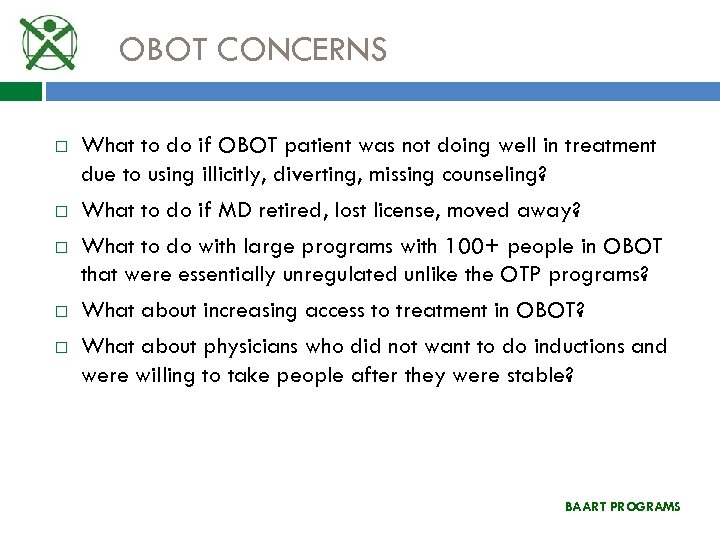 OBOT CONCERNS

□ What to do if OBOT patient was not doing well in treatment due to using illicitly, diverting, missing counseling?

□ What to do if MD retired, lost license, moved away?

□ What to do with large programs with 100+ people in OBOT that were essentially unregulated unlike the OTP programs?

□ What about increasing access to treatment in OBOT?

□ What about physicians who did not want to do inductions and were willing to take people after they were stable?

BAART PROGRAMS